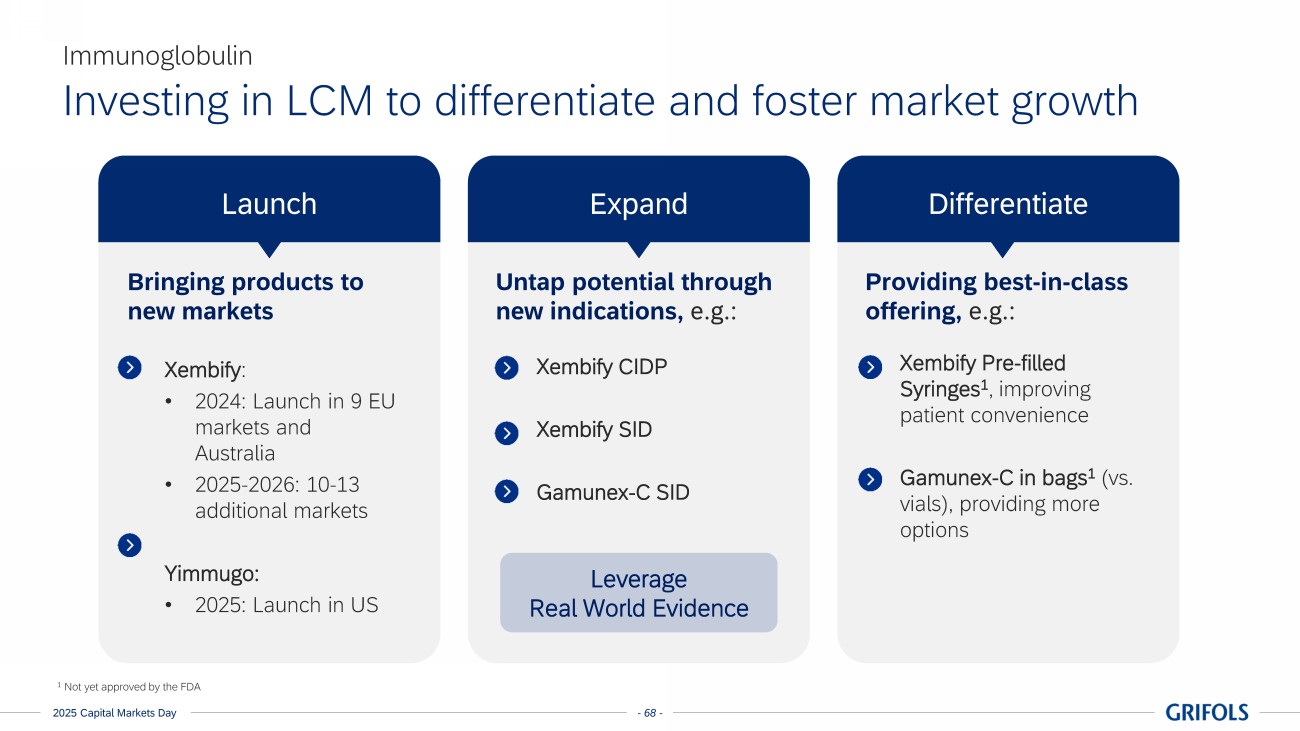 Immunoglobulin

Investing in LCM to differentiate and foster market growth

Launch

Bringing products to new markets

Xembify:
• 2024: Launch in 9 EU markets and Australia
• 2025-2026: 10-13 additional markets

Yimmugo:
• 2025: Launch in US

Expand

Untap potential through new indications, e.g.:

Xembify CIDP

Xembify SID

Gamunex-C SID

Leverage Real World Evidence

Differentiate

Providing best-in-class offering, e.g.:

Xembify Pre-filled Syringes$^1$, improving patient convenience

Gamunex-C in bags$^1$ (vs. vials), providing more options

$^1$ Not yet approved by the FDA

2025 Capital Markets Day

- 68 -

GRIFOLS